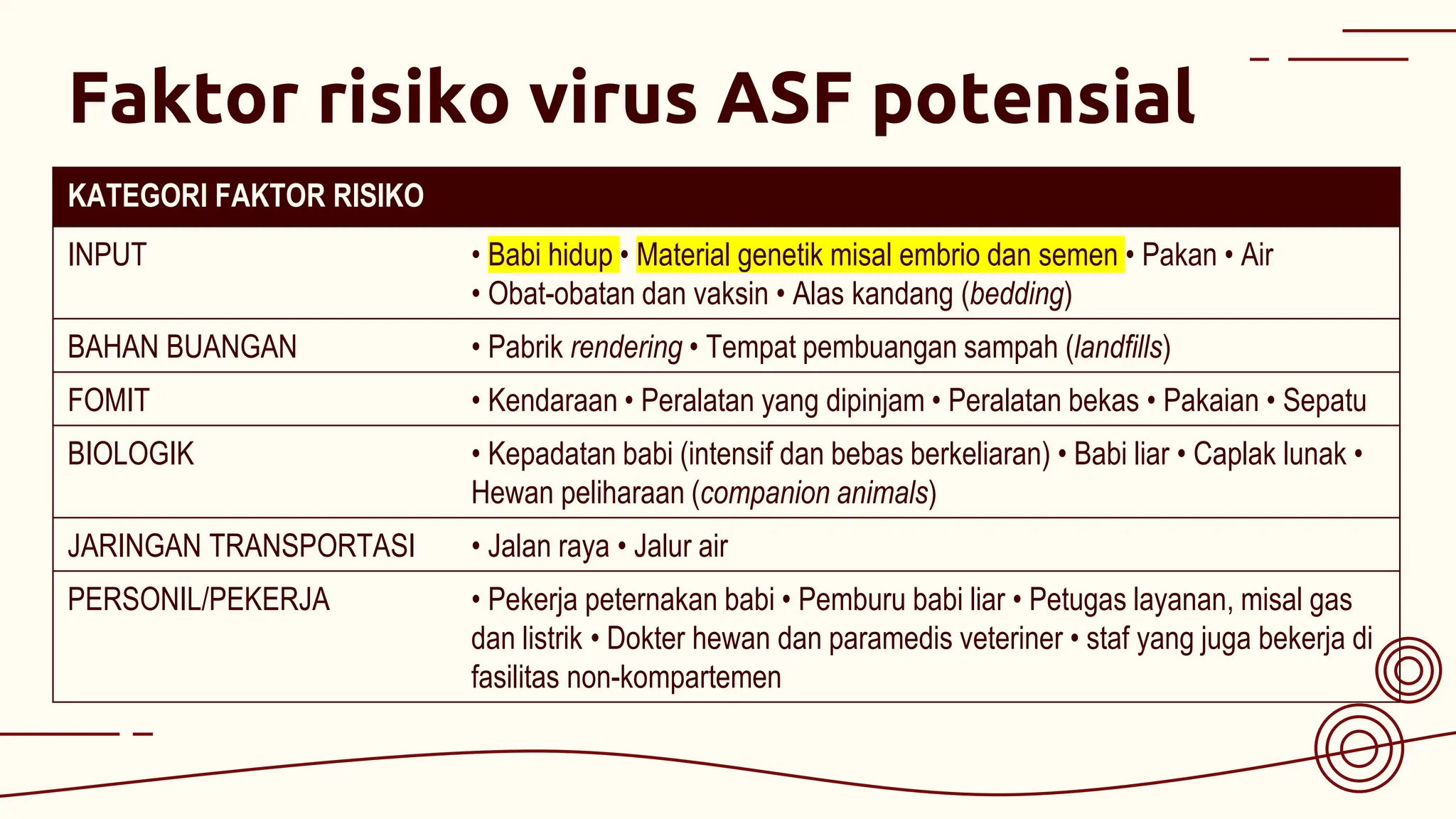 Faktor risiko virus ASF potensial

| KATEGORI FAKTOR RISIKO | |
|---|---|
| INPUT | • Babi hidup • Material genetik misal embrio dan semen • Pakan • Air • Obat-obatan dan vaksin • Alas kandang (bedding) |
| BAHAN BUANGAN | • Pabrik rendering • Tempat pembuangan sampah (landfills) |
| FOMIT | • Kendaraan • Peralatan yang dipinjam • Peralatan bekas • Pakaian • Sepatu |
| BIOLOGIK | • Kepadatan babi (intensif dan bebas berkeliaran) • Babi liar • Caplak lunak • Hewan peliharaan (companion animals) |
| JARINGAN TRANSPORTASI | • Jalan raya • Jalur air |
| PERSONIL/PEKERJA | • Pekerja peternakan babi • Pemburu babi liar • Petugas layanan, misal gas dan listrik • Dokter hewan dan paramedis veteriner • staf yang juga bekerja di fasilitas non-kompartemen |